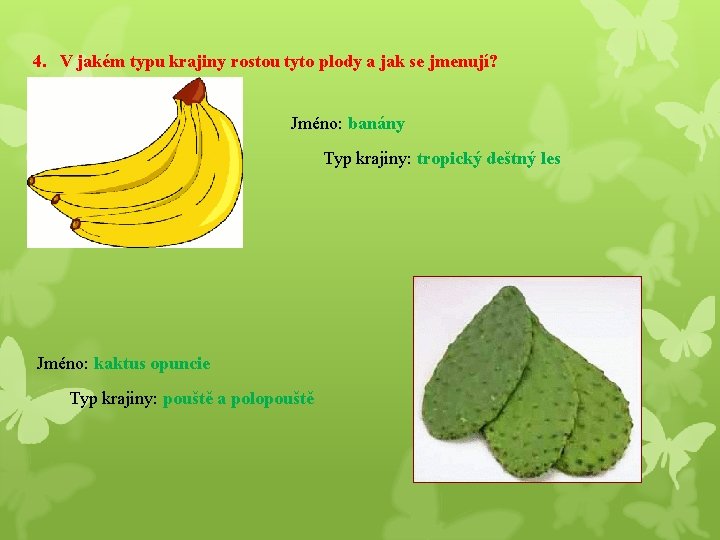 4. V jakém typu krajiny rostou tyto plody a jak se jmenují?

Jméno: banány

Typ krajiny: tropický deštný les

Jméno: kaktus opuncie

Typ krajiny: pouště a polopouště